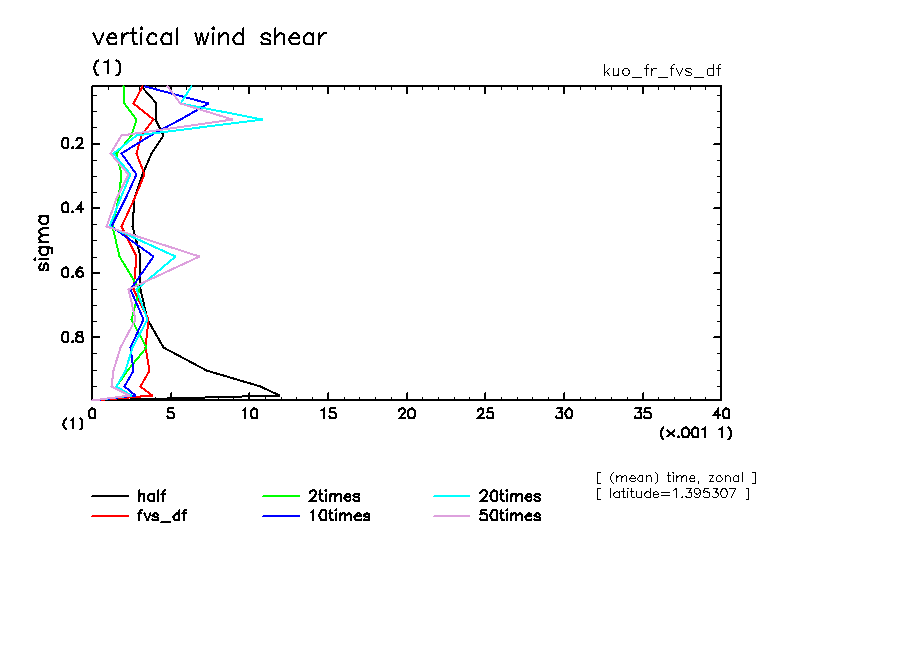 vertical wind shear

(1)

kuo_fr_fvs_df

sigma

0.2

0.4

0.6

0.8

(1)

0 5 10 15 20 25 30 35 40

(×.001 1)

[ (mean) time, zonal ]
[ latitude=1.395307 ]

half
fvs_df
2times
10times
20times
50times